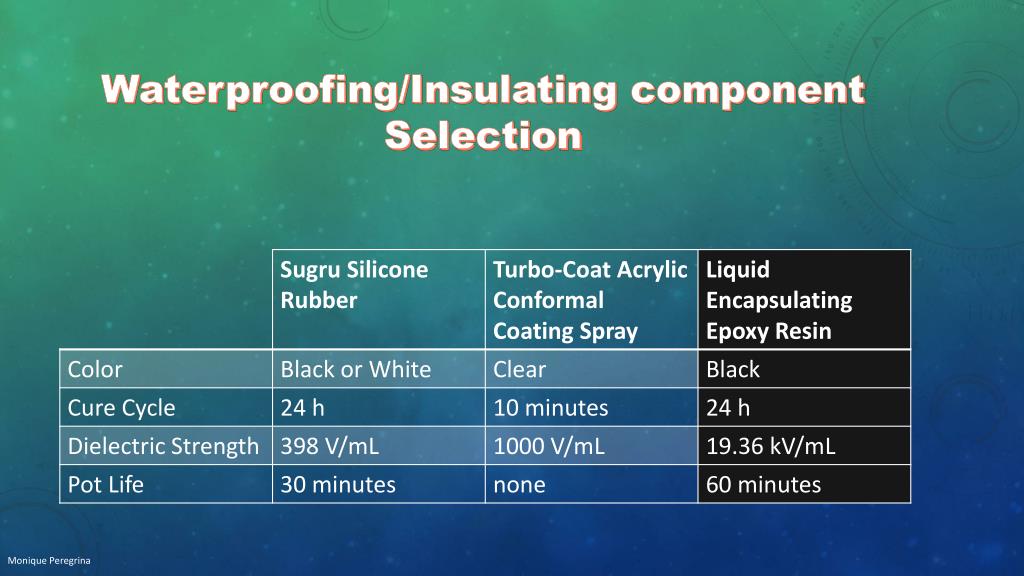 Waterproofing/Insulating component Selection

| | Sugru Silicone Rubber | Turbo-Coat Acrylic Conformal Coating Spray | Liquid Encapsulating Epoxy Resin |
|---|---|---|---|
| Color | Black or White | Clear | Black |
| Cure Cycle | 24 h | 10 minutes | 24 h |
| Dielectric Strength | 398 V/mL | 1000 V/mL | 19.36 kV/mL |
| Pot Life | 30 minutes | none | 60 minutes |

Monique Peregrina